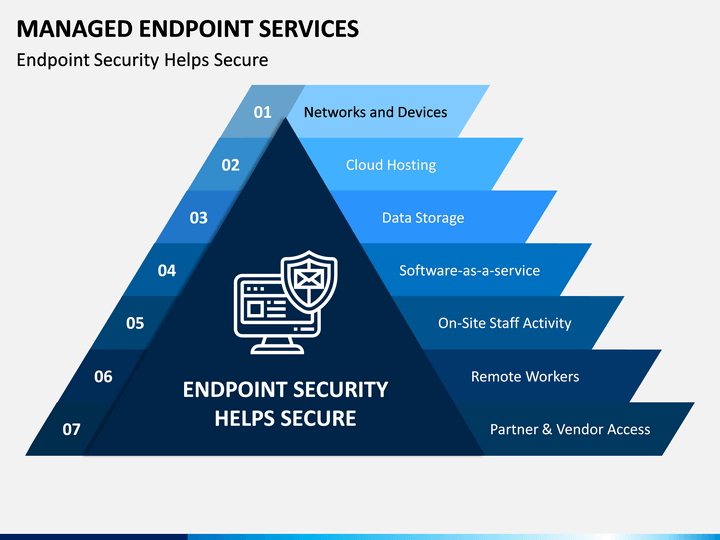 MANAGED ENDPOINT SERVICES

Endpoint Security Helps Secure

01 Networks and Devices

02 Cloud Hosting

03 Data Storage

04 Software-as-a-service

05 On-Site Staff Activity

06 Remote Workers

07 Partner & Vendor Access

ENDPOINT SECURITY HELPS SECURE